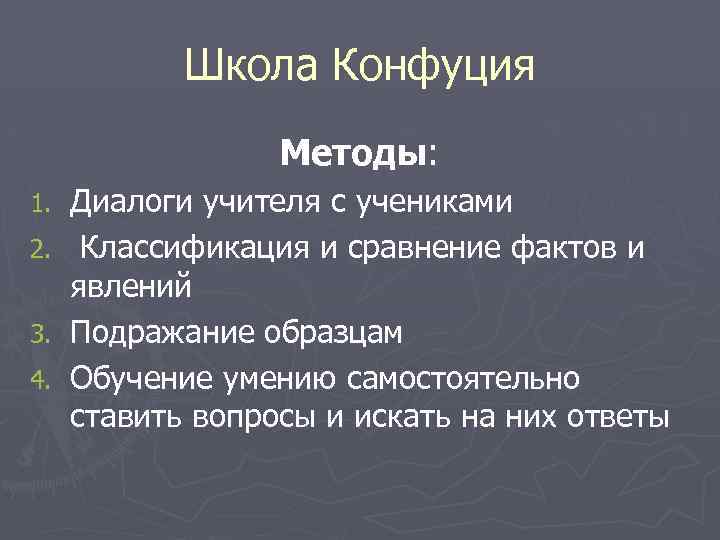 Школа Конфуция

Методы:

1. Диалоги учителя с учениками
2. Классификация и сравнение фактов и явлений
3. Подражание образцам
4. Обучение умению самостоятельно ставить вопросы и искать на них ответы